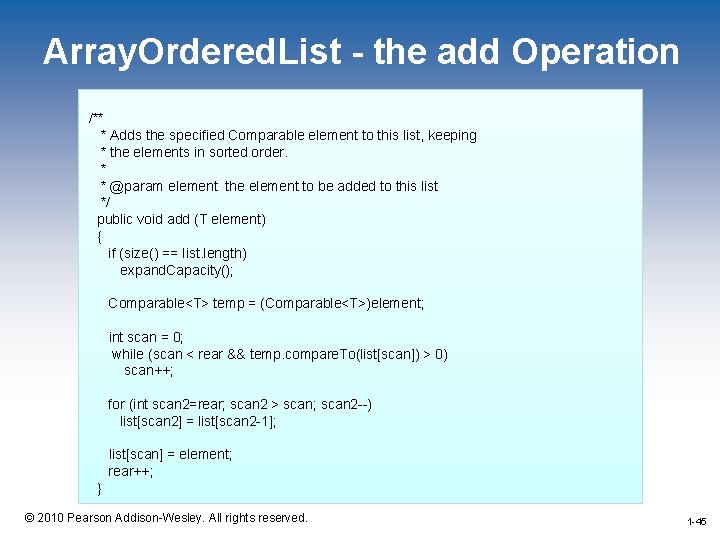 ArrayOrderedList - the add Operation

/**
 * Adds the specified Comparable element to this list, keeping
 * the elements in sorted order.
 *
 * @param element the element to be added to this list
 */
public void add (T element)
{
  if (size() == list.length)
    expandCapacity();

  Comparable<T> temp = (Comparable<T>)element;

  int scan = 0;
  while (scan < rear && temp.compareTo(list[scan]) > 0)
    scan++;

  for (int scan2=rear; scan2 > scan; scan2--)
    list[scan2] = list[scan2-1];

  list[scan] = element;
  rear++;
}

© 2010 Pearson Addison-Wesley. All rights reserved.

1-45